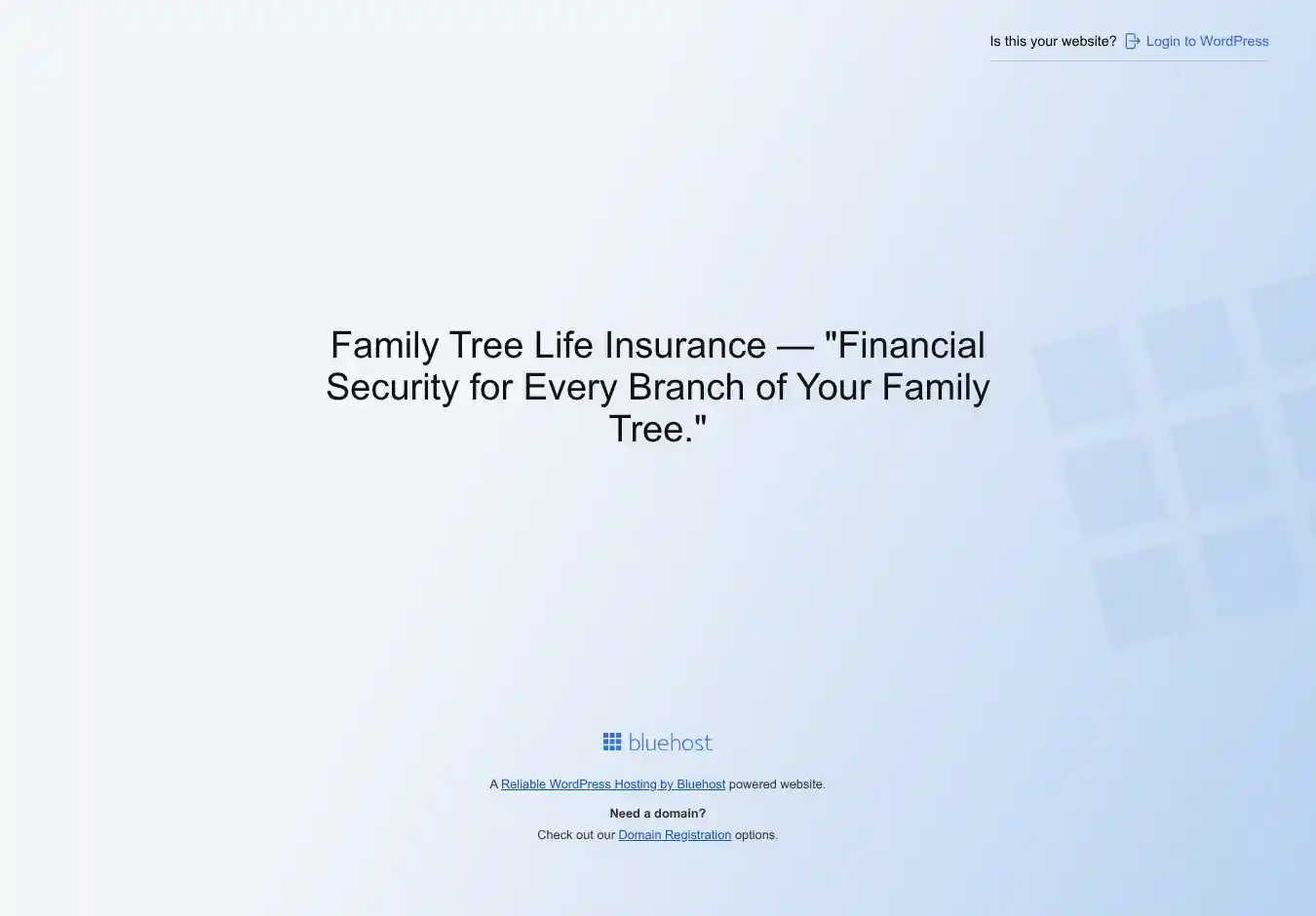 Is this your website? Login to WordPress

Family Tree Life Insurance — "Financial Security for Every Branch of Your Family Tree."

bluehost

A Reliable WordPress Hosting by Bluehost powered website.

Need a domain?
Check out our Domain Registration options.